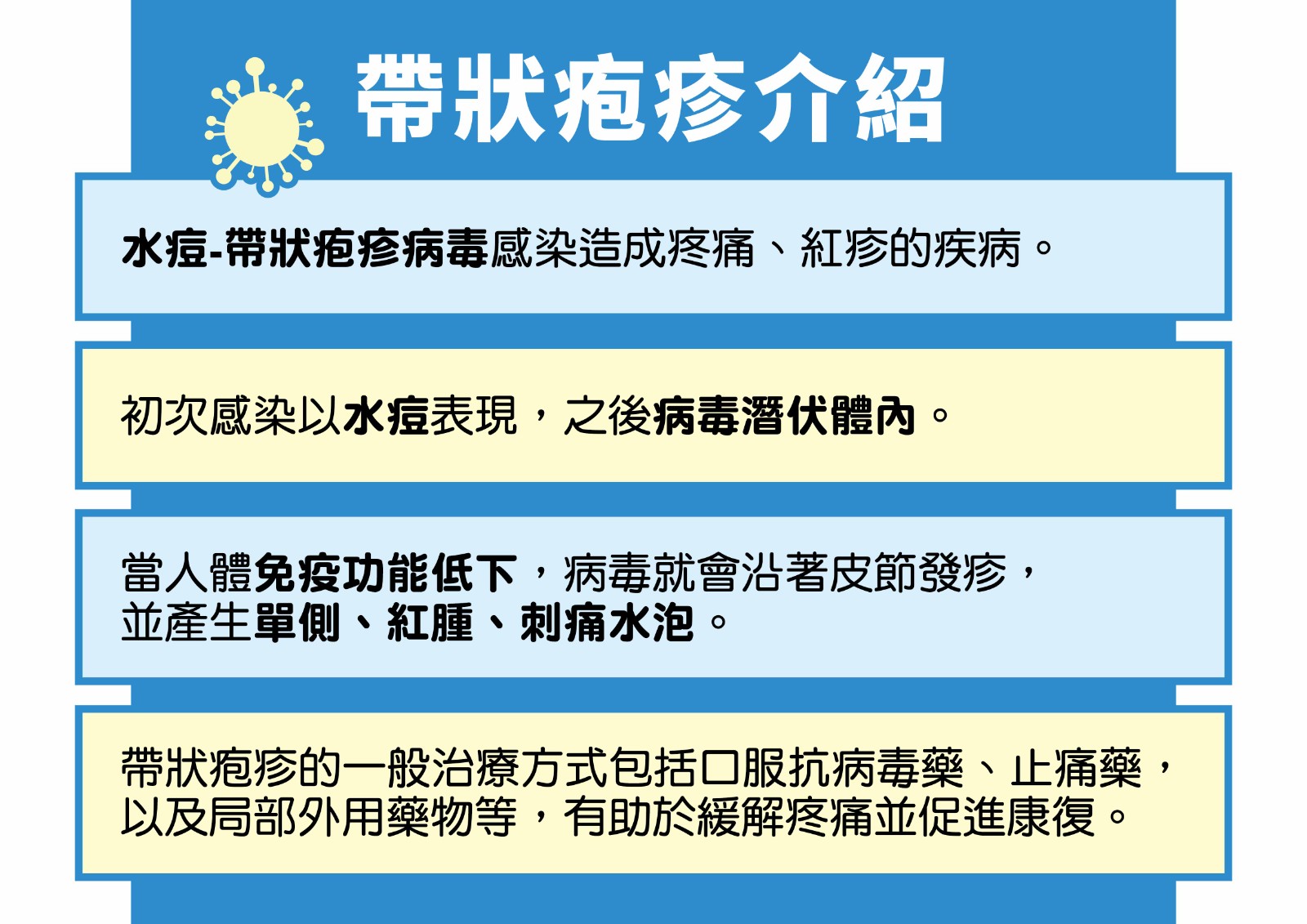 帶狀疱疹介紹

水痘-帶狀疱疹病毒感染造成疼痛、紅疹的疾病。

初次感染以水痘表現，之後病毒潛伏體內。

當人體免疫功能低下，病毒就會沿著皮節發疹，並產生單側、紅腫、刺痛水泡。

帶狀疱疹的一般治療方式包括口服抗病毒藥、止痛藥，以及局部外用藥物等，有助於緩解疼痛並促進康復。